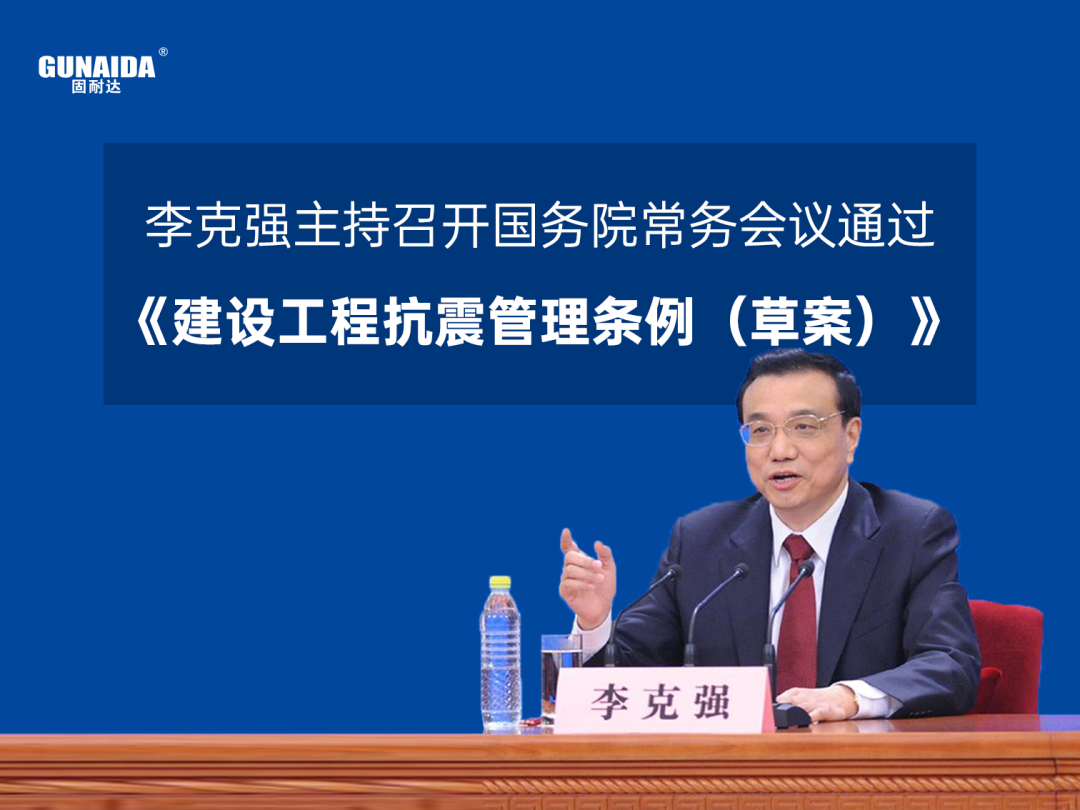 GUNAIDA®
固耐达

李克强主持召开国务院常务会议通过
《建设工程抗震管理条例（草案）》

李克强